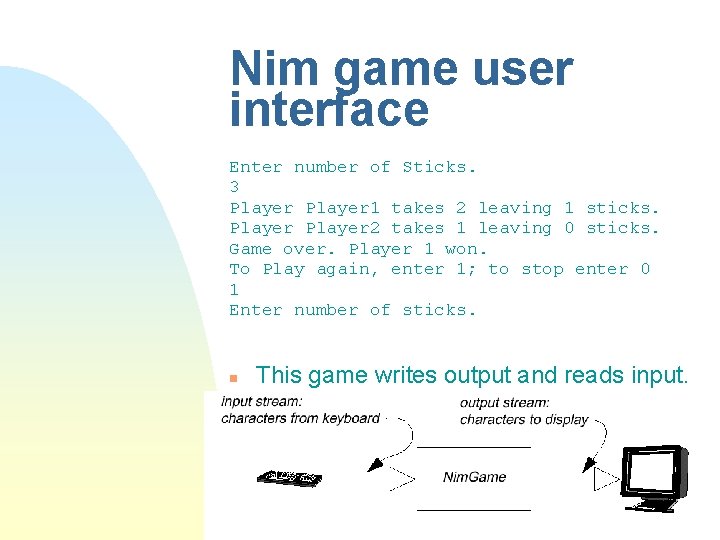 Nim game user interface

Enter number of Sticks.
3
Player Player1 takes 2 leaving 1 sticks.
Player Player2 takes 1 leaving 0 sticks.
Game over. Player 1 won.
To Play again, enter 1; to stop enter 0
1
Enter number of sticks.

This game writes output and reads input.

input stream:
characters from keyboard

output stream:
characters to display

NimGame